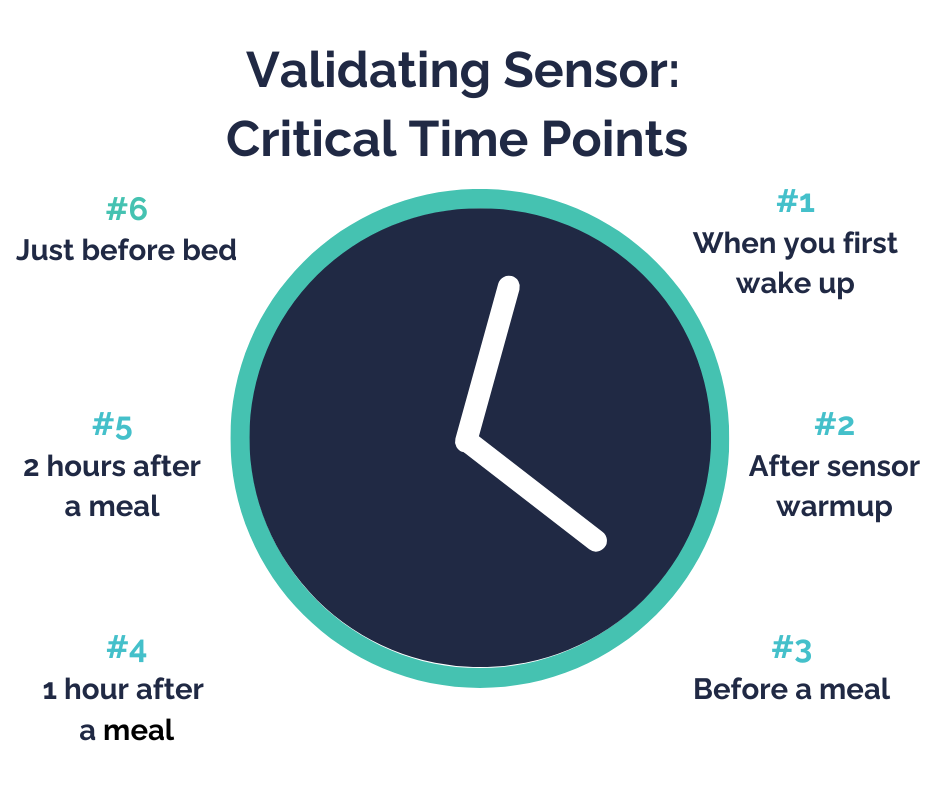 Validating Sensor:
Critical Time Points

#1
When you first wake up

#2
After sensor warmup

#3
Before a meal

#4
1 hour after a meal

#5
2 hours after a meal

#6
Just before bed